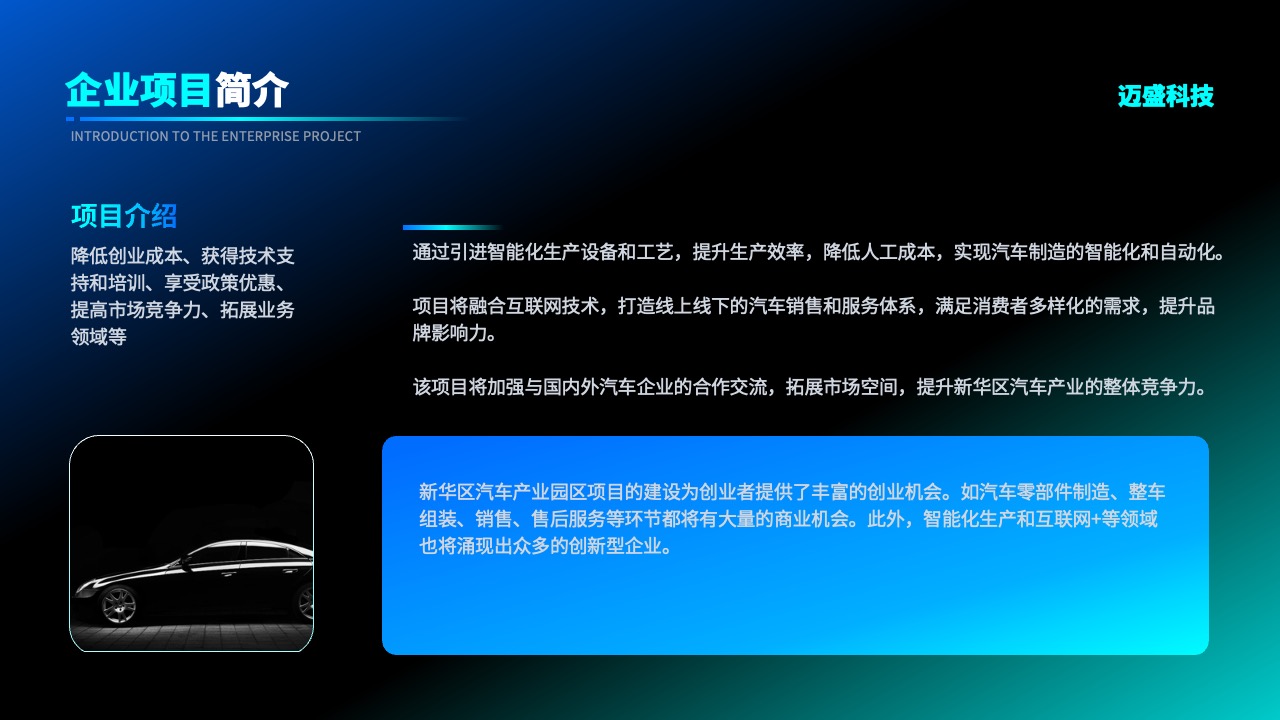 企业项目简介

INTRODUCTION TO THE ENTERPRISE PROJECT

迈盛科技

项目介绍

降低创业成本、获得技术支持和培训、享受政策优惠、提高市场竞争力、拓展业务领域等

通过引进智能化生产设备和工艺，提升生产效率，降低人工成本，实现汽车制造的智能化和自动化。

项目将融合互联网技术，打造线上线下的汽车销售和服务体系，满足消费者多样化的需求，提升品牌影响力。

该项目将加强与国内外汽车企业的合作交流，拓展市场空间，提升新华区汽车产业的整体竞争力。

新华区汽车产业园区项目的建设为创业者提供了丰富的创业机会。如汽车零部件制造、整车组装、销售、售后服务等环节都将有大量的商业机会。此外，智能化生产和互联网+等领域也将涌现出众多的创新型企业。